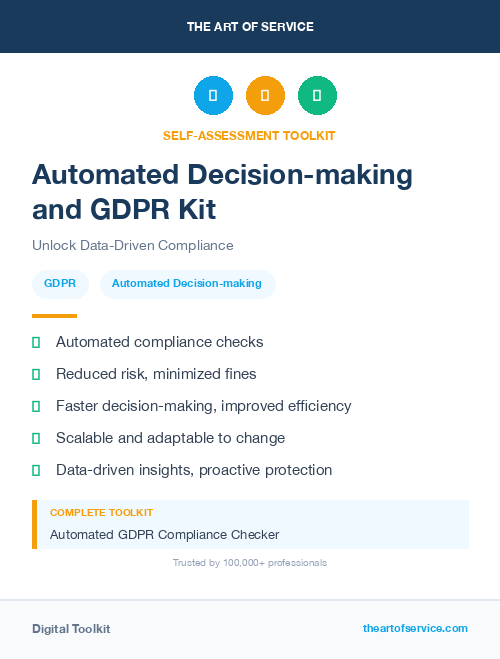 THE ART OF SERVICE

SELF-ASSESSMENT TOOLKIT

Automated Decision-making and GDPR Kit

Unlock Data-Driven Compliance

GDPR

Automated Decision-making

Automated compliance checks

Reduced risk, minimized fines

Faster decision-making, improved efficiency

Scalable and adaptable to change

Data-driven insights, proactive protection

COMPLETE TOOLKIT

Automated GDPR Compliance Checker

Trusted by 100,000+ professionals

Digital Toolkit

theartofservice.com